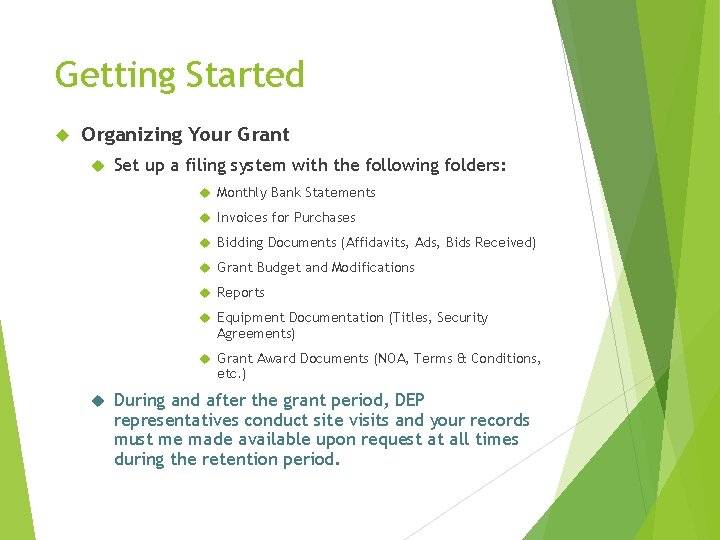 Getting Started

Organizing Your Grant

Set up a filing system with the following folders:

Monthly Bank Statements

Invoices for Purchases

Bidding Documents (Affidavits, Ads, Bids Received)

Grant Budget and Modifications

Reports

Equipment Documentation (Titles, Security Agreements)

Grant Award Documents (NOA, Terms & Conditions, etc.)

During and after the grant period, DEP representatives conduct site visits and your records must me made available upon request at all times during the retention period.